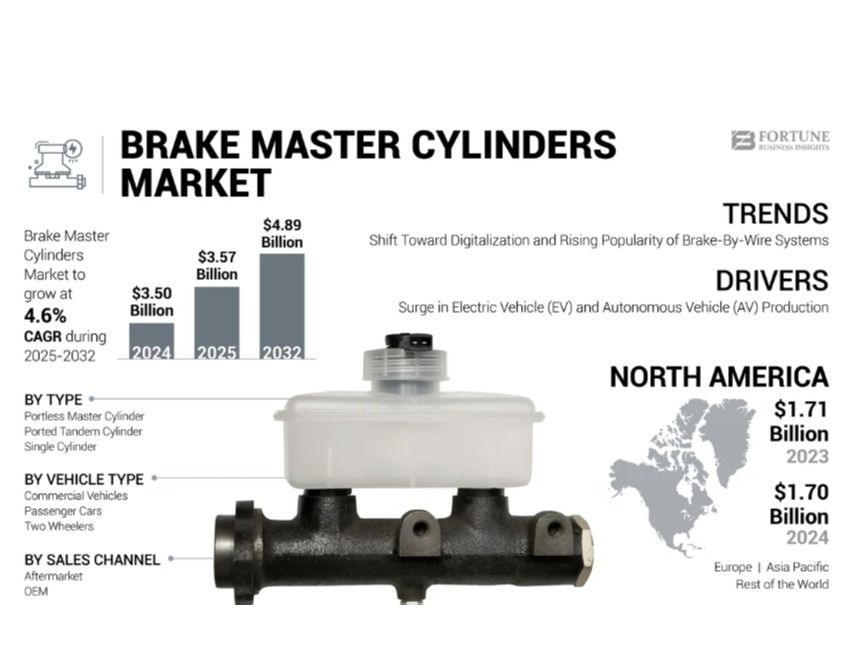 BRAKE MASTER CYLINDERS MARKET

FORTUNE BUSINESS INSIGHTS

Brake Master Cylinders Market to grow at 4.6% CAGR during 2025-2032

$3.50 Billion
2024

$3.57 Billion
2025

$4.89 Billion
2032

TRENDS
Shift Toward Digitalization and Rising Popularity of Brake-By-Wire Systems

DRIVERS
Surge in Electric Vehicle (EV) and Autonomous Vehicle (AV) Production

BY TYPE
Portless Master Cylinder
Ported Tandem Cylinder
Single Cylinder

BY VEHICLE TYPE
Commercial Vehicles
Passenger Cars
Two Wheelers

BY SALES CHANNEL
Aftermarket
OEM

NORTH AMERICA
$1.71 Billion
2023
$1.70 Billion
2024

Europe | Asia Pacific
Rest of the World